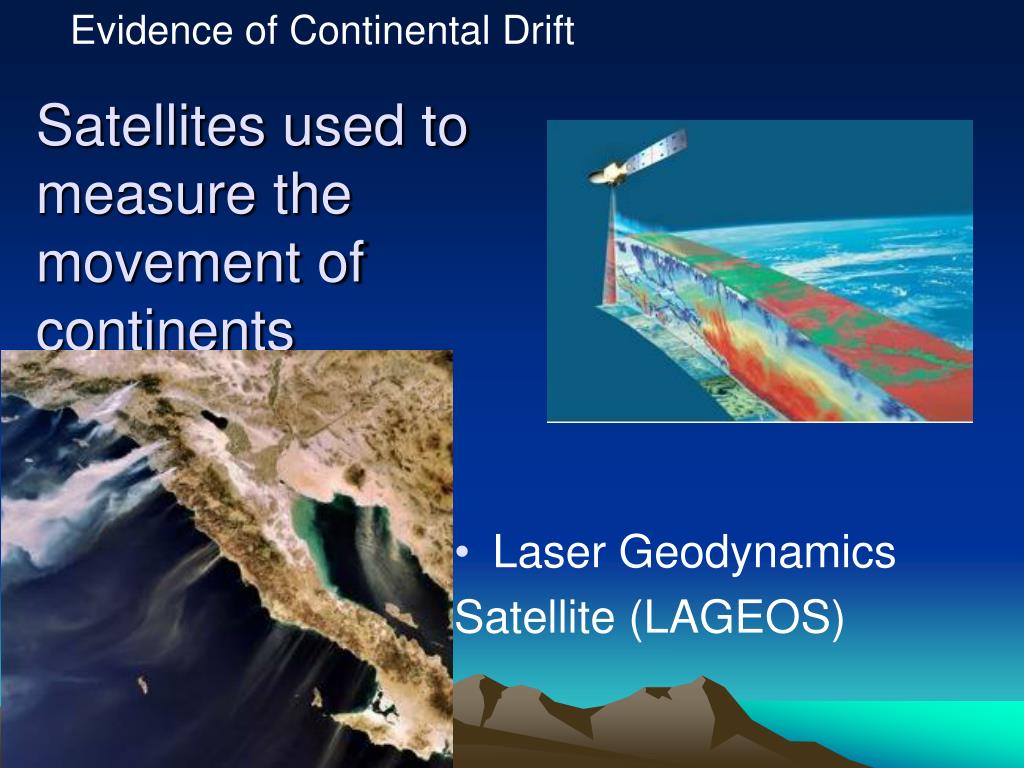 Evidence of Continental Drift

Satellites used to measure the movement of continents

• Laser Geodynamics Satellite (LAGEOS)